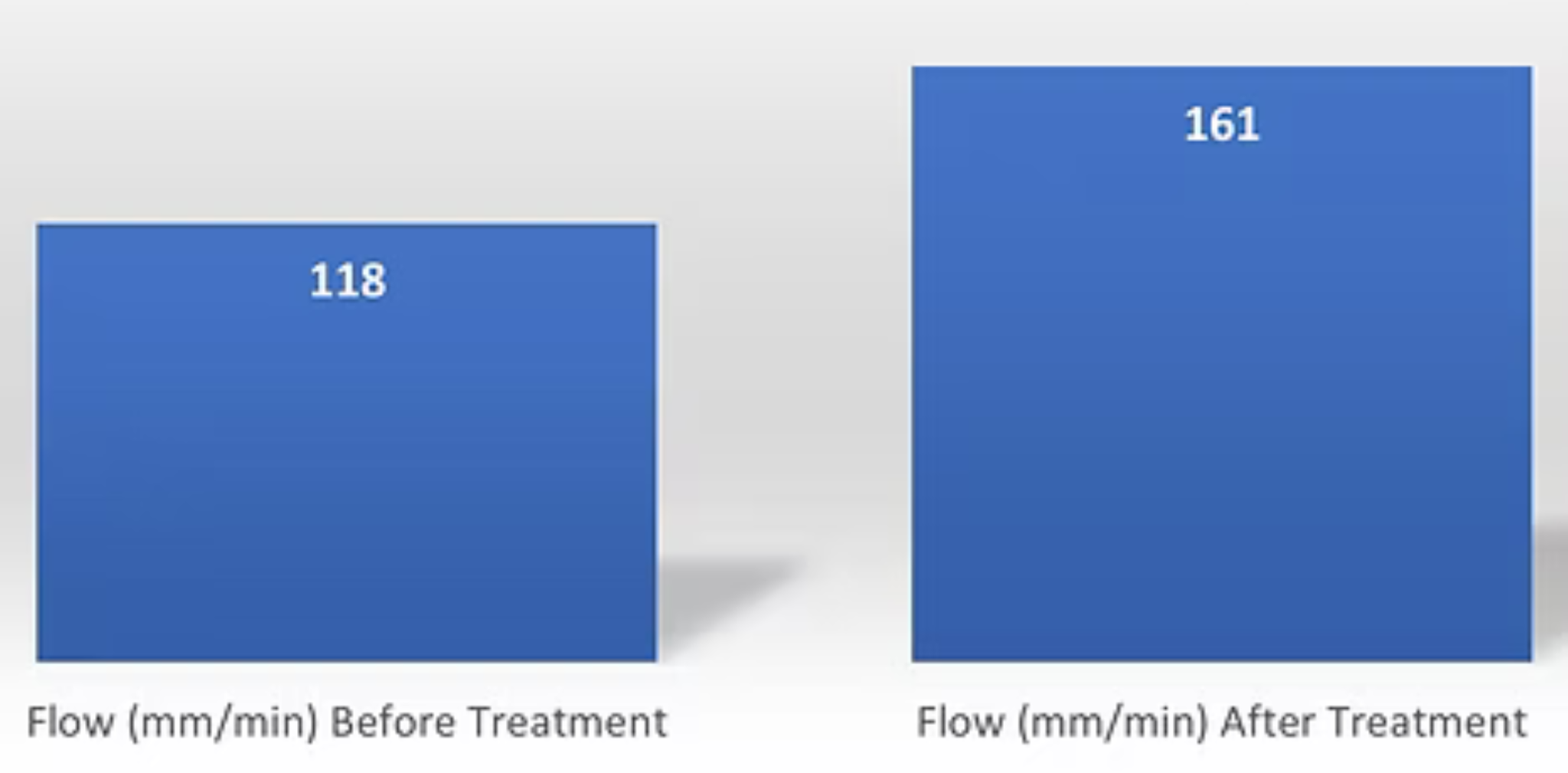 118

161

Flow (mm/min) Before Treatment

Flow (mm/min) After Treatment